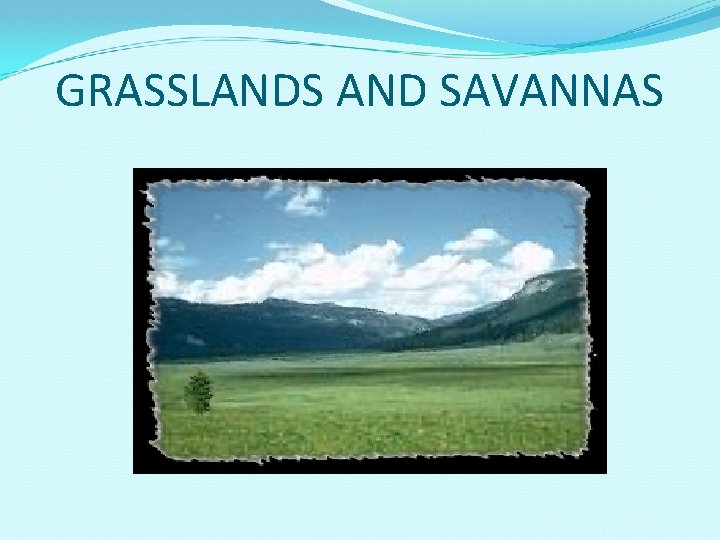 GRASSLANDS AND SAVANNAS